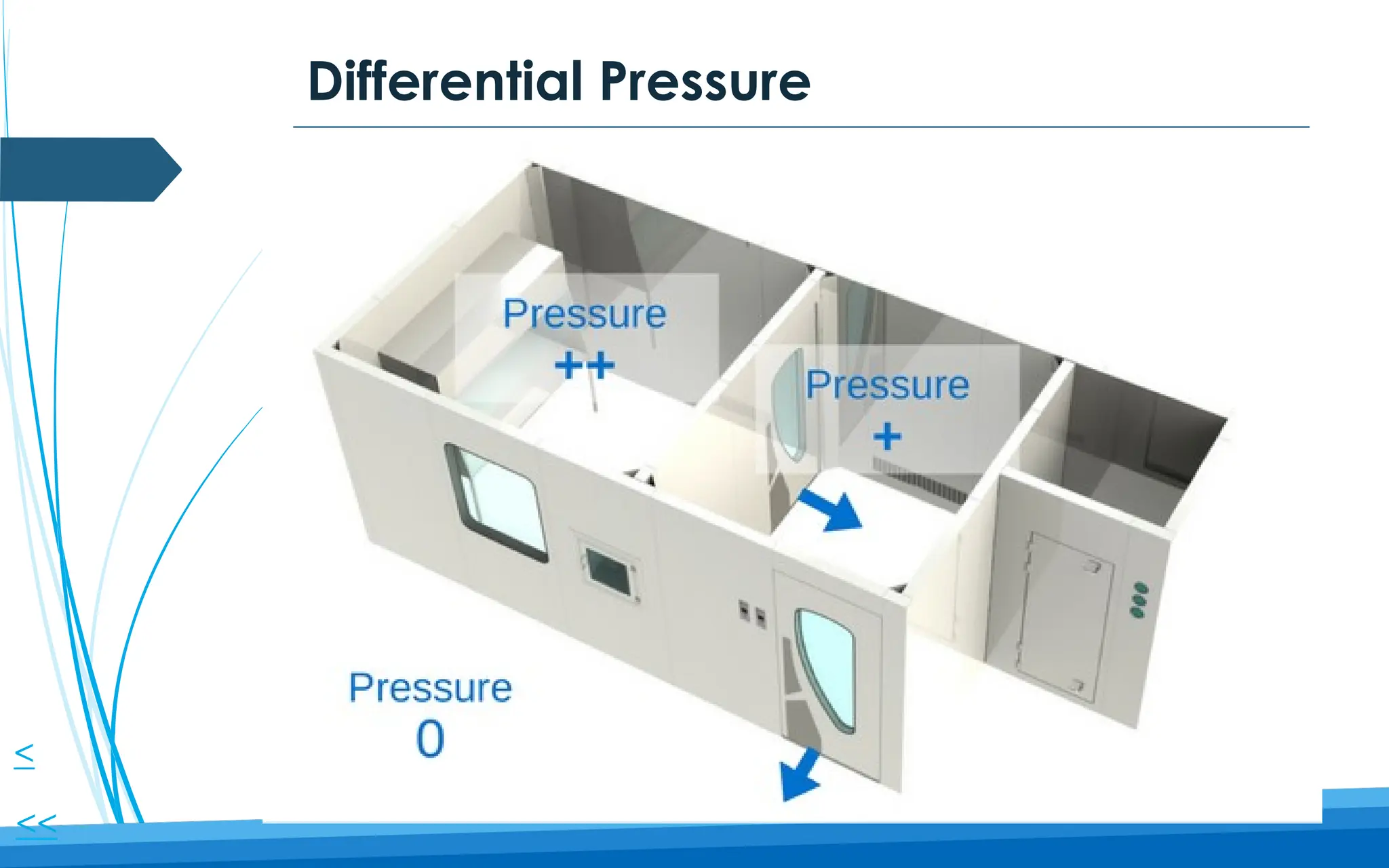 Differential Pressure

Pressure
++

Pressure
+

Pressure
0

<

<<